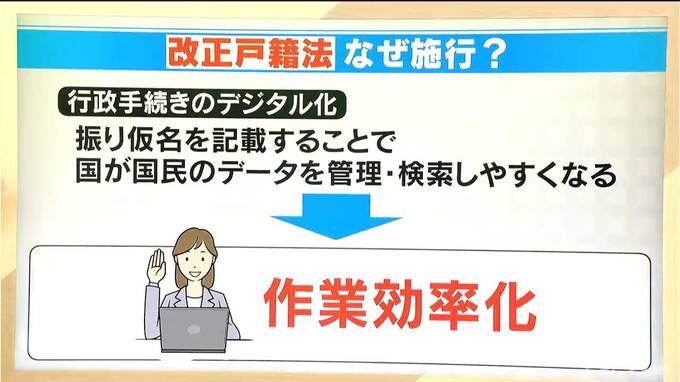 改正戸籍法 なぜ施行？

行政手続きのデジタル化

振り仮名を記載することで
国が国民のデータを管理・検索しやすくなる

作業効率化